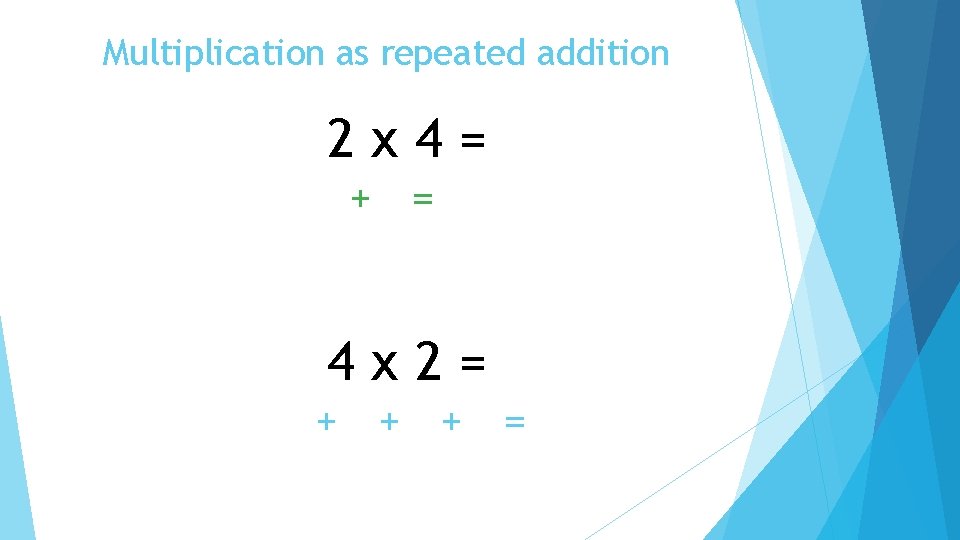 Multiplication as repeated addition

2 x 4 =

+ =

4 x 2 =

+ + + =